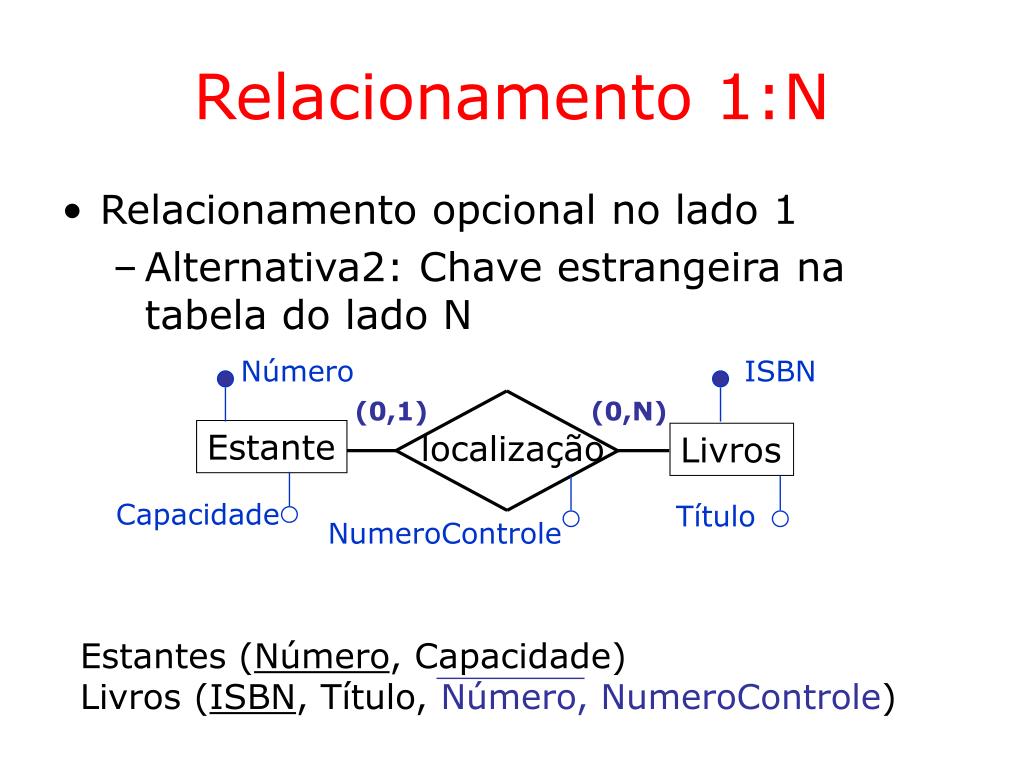 Relacionamento 1:N

• Relacionamento opcional no lado 1
– Alternativa2: Chave estrangeira na tabela do lado N

Número
ISBN
(0,1)
(0,N)
Estante
localização
Livros
Capacidade
NumeroControle
Título

Estantes (Número, Capacidade)
Livros (ISBN, Título, Número, NumeroControle)